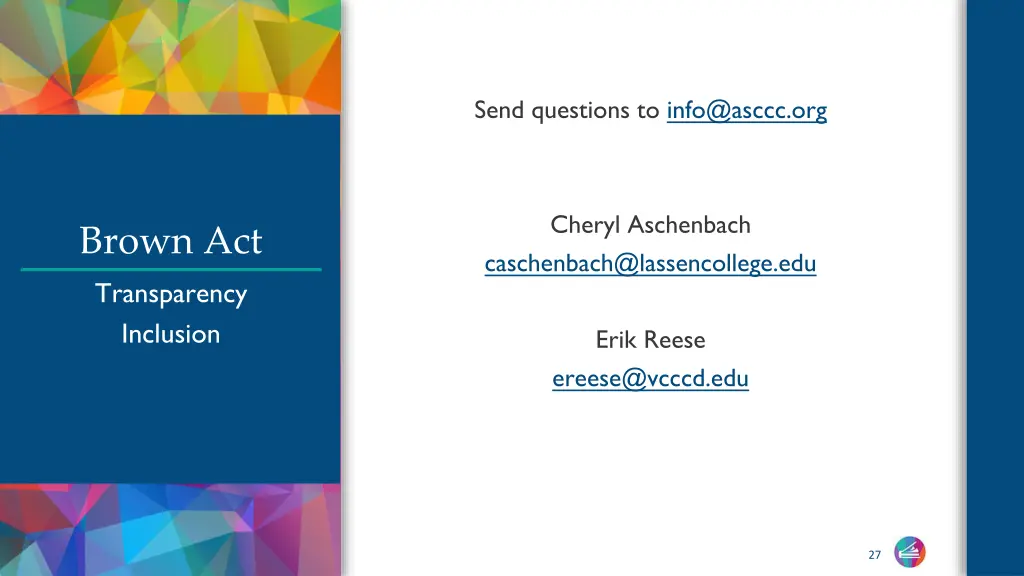 Brown Act

Transparency

Inclusion

Send questions to info@asccc.org

Cheryl Aschenbach

caschenbach@lassencollege.edu

Erik Reese

ereese@vcccd.edu

27